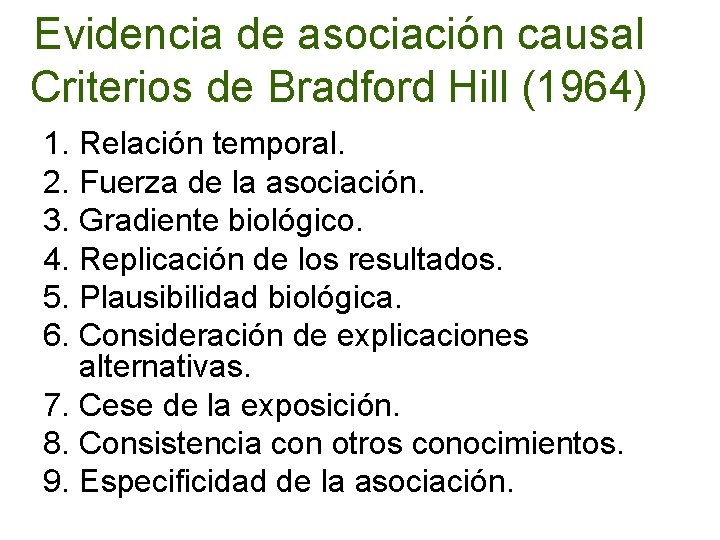 Evidencia de asociación causal
Criterios de Bradford Hill (1964)

1. Relación temporal.
2. Fuerza de la asociación.
3. Gradiente biológico.
4. Replicación de los resultados.
5. Plausibilidad biológica.
6. Consideración de explicaciones alternativas.
7. Cese de la exposición.
8. Consistencia con otros conocimientos.
9. Especificidad de la asociación.